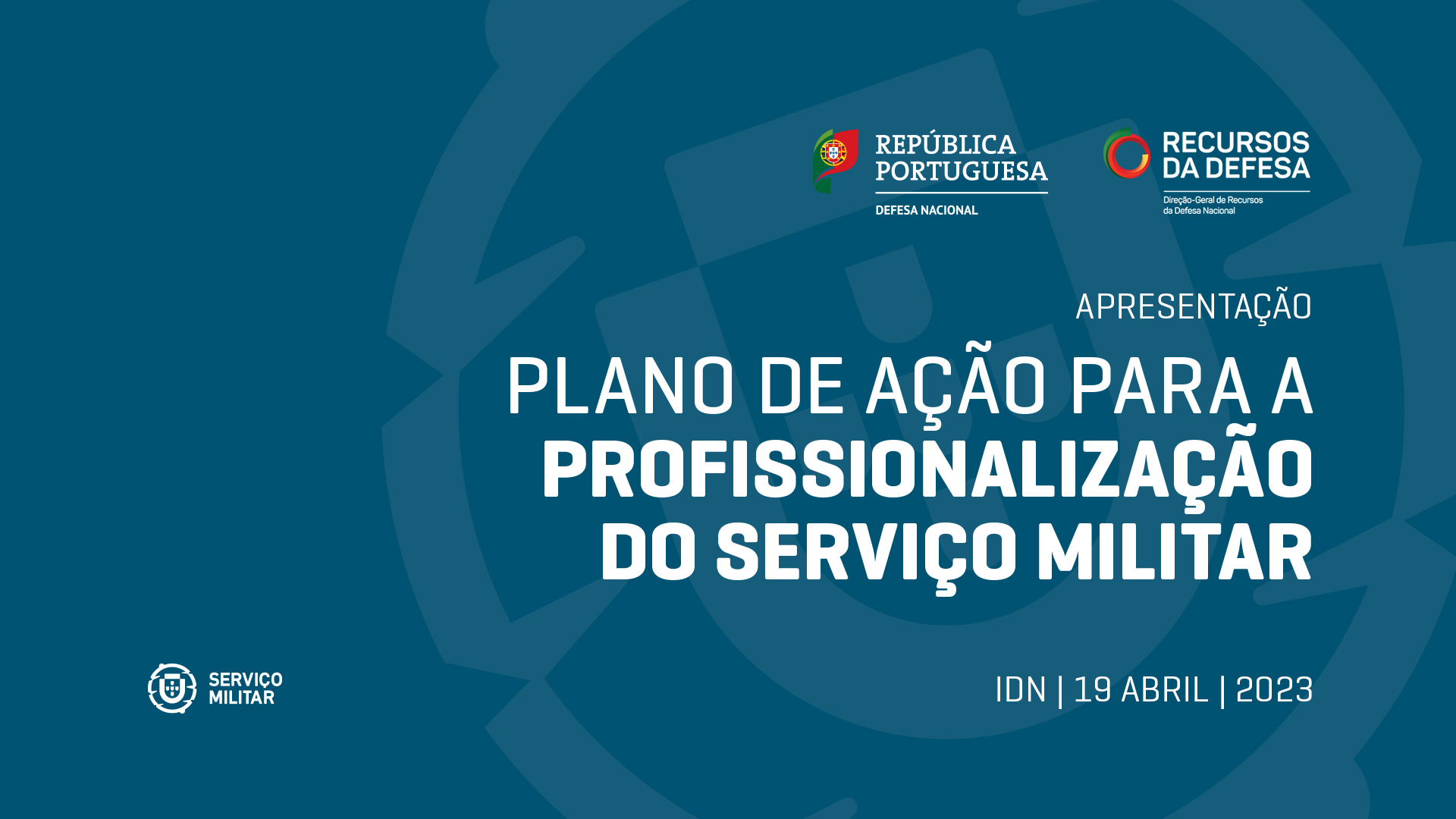 REPÚBLICA PORTUGUESA
DEFESA NACIONAL

RECURSOS DA DEFESA
Direção-Geral de Recursos da Defesa Nacional

APRESENTAÇÃO

PLANO DE AÇÃO PARA A PROFISSIONALIZAÇÃO DO SERVIÇO MILITAR

SERVIÇO MILITAR

IDN | 19 ABRIL | 2023